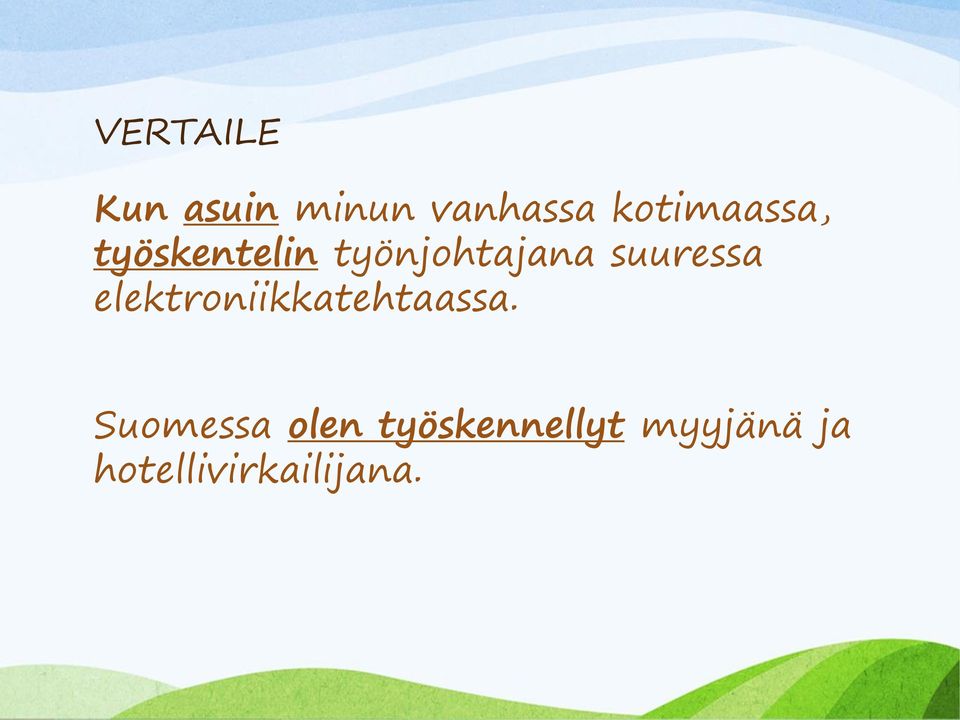 VERTAILE

Kun asuin minun vanhassa kotimaassa, työskentelin työnjohtajana suuressa elektroniikkatehtaassa.

Suomessa olen työskennellyt myyjänä ja hotellivirkailijana.